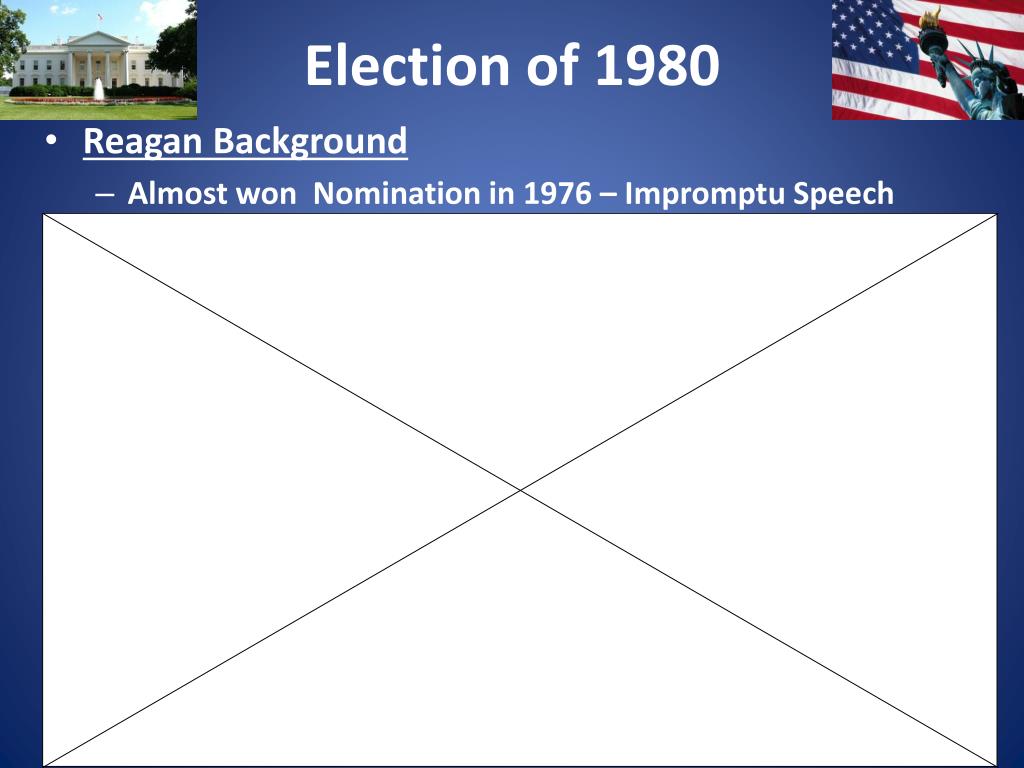 Election of 1980

• Reagan Background

– Almost won Nomination in 1976 – Impromptu Speech